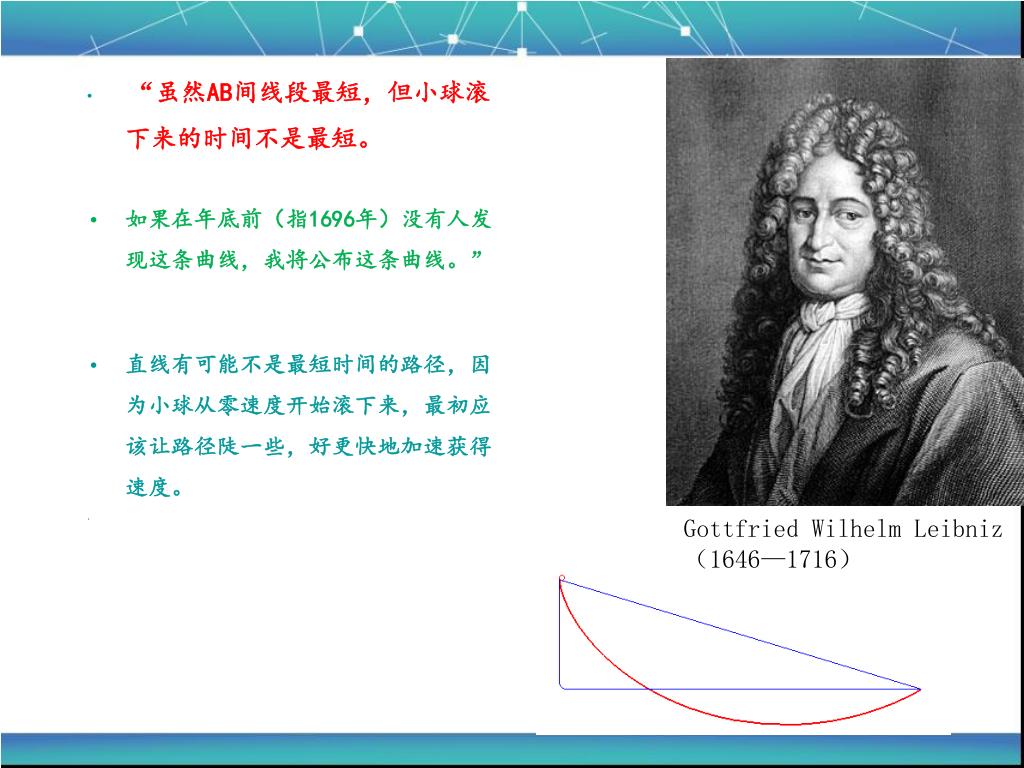 • “虽然AB间线段最短，但小球滚下来的时间不是最短。

• 如果在年底前（指1696年）没有人发现这条曲线，我将公布这条曲线。”

• 直线有可能不是最短时间的路径，因为小球从零速度开始滚下来，最初应该让路径陡一些，好更快地加速获得速度。

Gottfried Wilhelm Leibniz
（1646—1716）